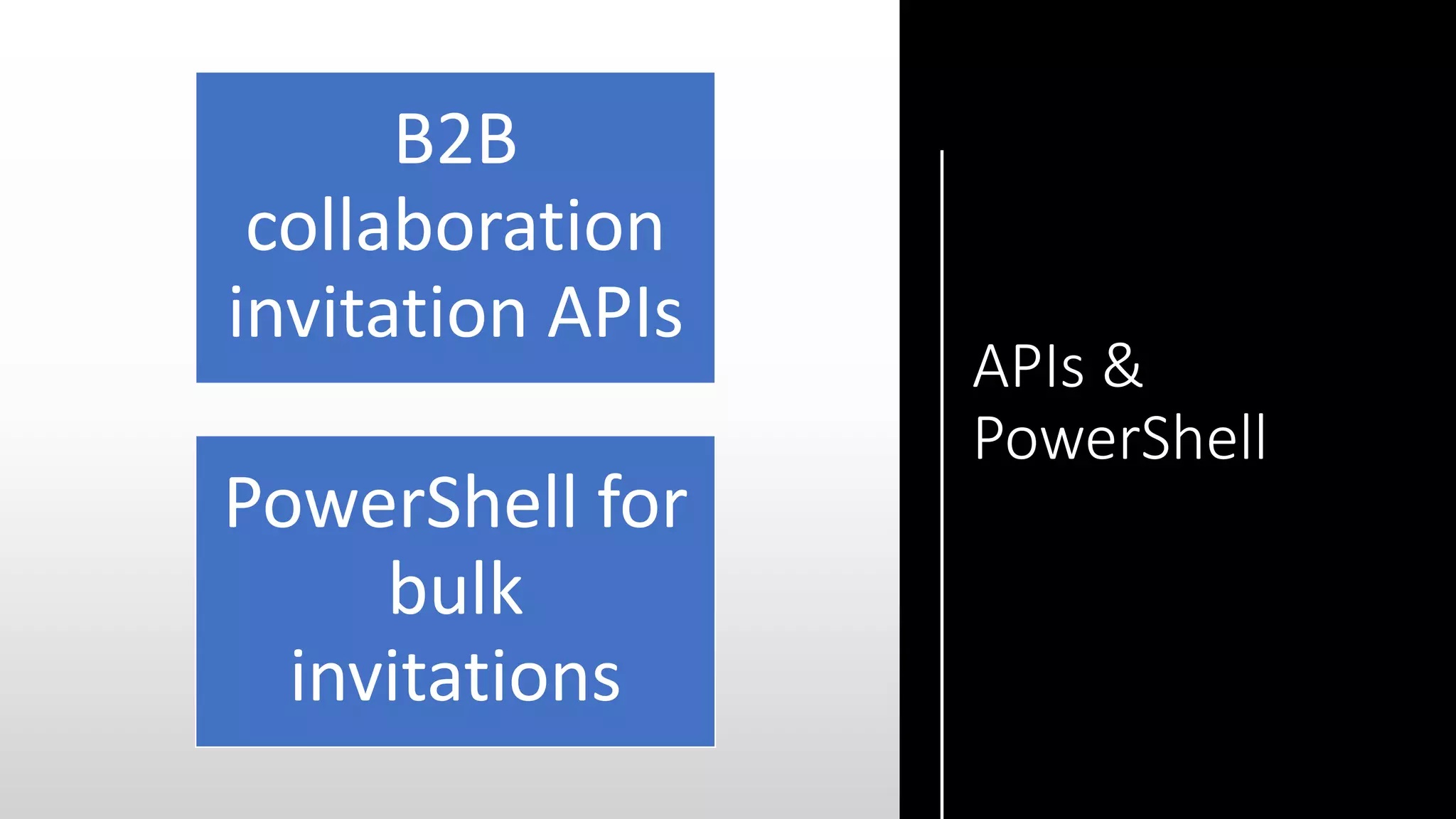 B2B collaboration invitation APIs

PowerShell for bulk invitations

APIs & PowerShell